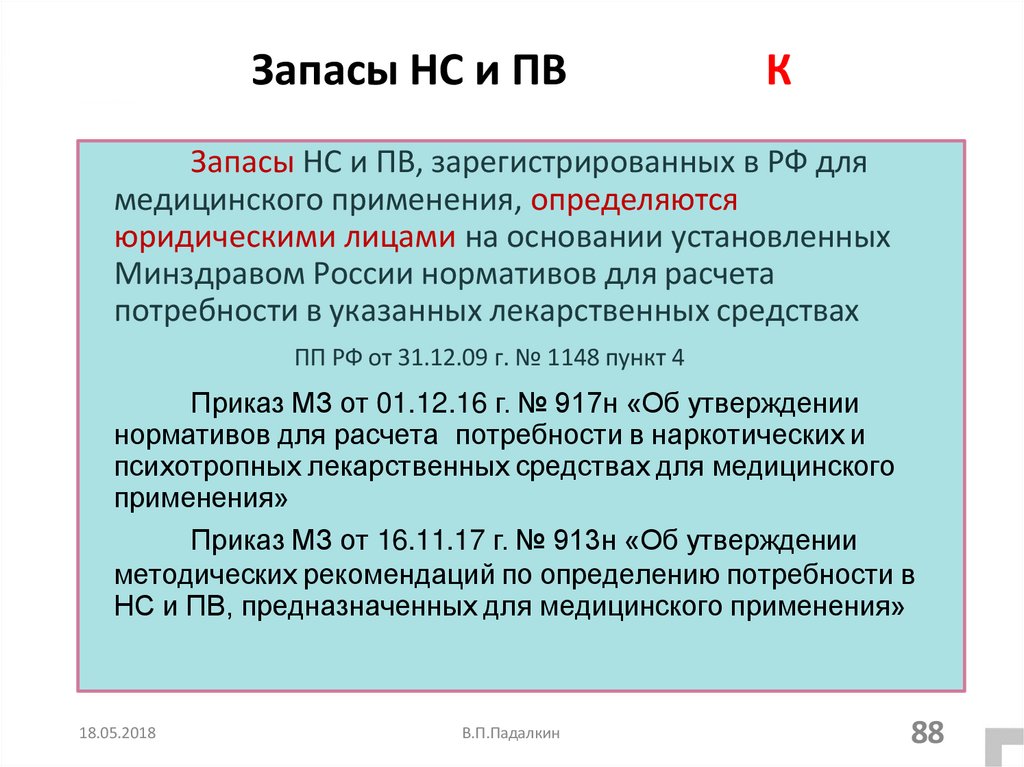 Запасы НС и ПВ К

Запасы НС и ПВ, зарегистрированных в РФ для медицинского применения, определяются юридическими лицами на основании установленных Минздравом России нормативов для расчета потребности в указанных лекарственных средствах

ПП РФ от 31.12.09 г. № 1148 пункт 4

Приказ МЗ от 01.12.16 г. № 917н «Об утверждении нормативов для расчета потребности в наркотических и психотропных лекарственных средствах для медицинского применения»

Приказ МЗ от 16.11.17 г. № 913н «Об утверждении методических рекомендаций по определению потребности в НС и ПВ, предназначенных для медицинского применения»

18.05.2018

В.П.Падалкин

88